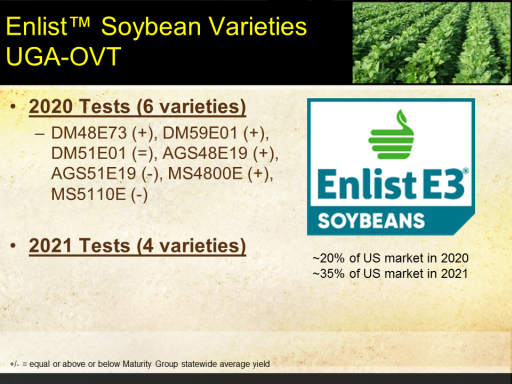 Enlist™ Soybean Varieties UGA-OVT

• 2020 Tests (6 varieties)
– DM48E73 (+), DM59E01 (+), DM51E01 (=), AGS48E19 (+), AGS51E19 (-), MS4800E (+), MS5110E (-)

• 2021 Tests (4 varieties)

Enlist E3®
SOYBEANS

~20% of US market in 2020
~35% of US market in 2021

+/- = equal or above or below Maturity Group statewide average yield